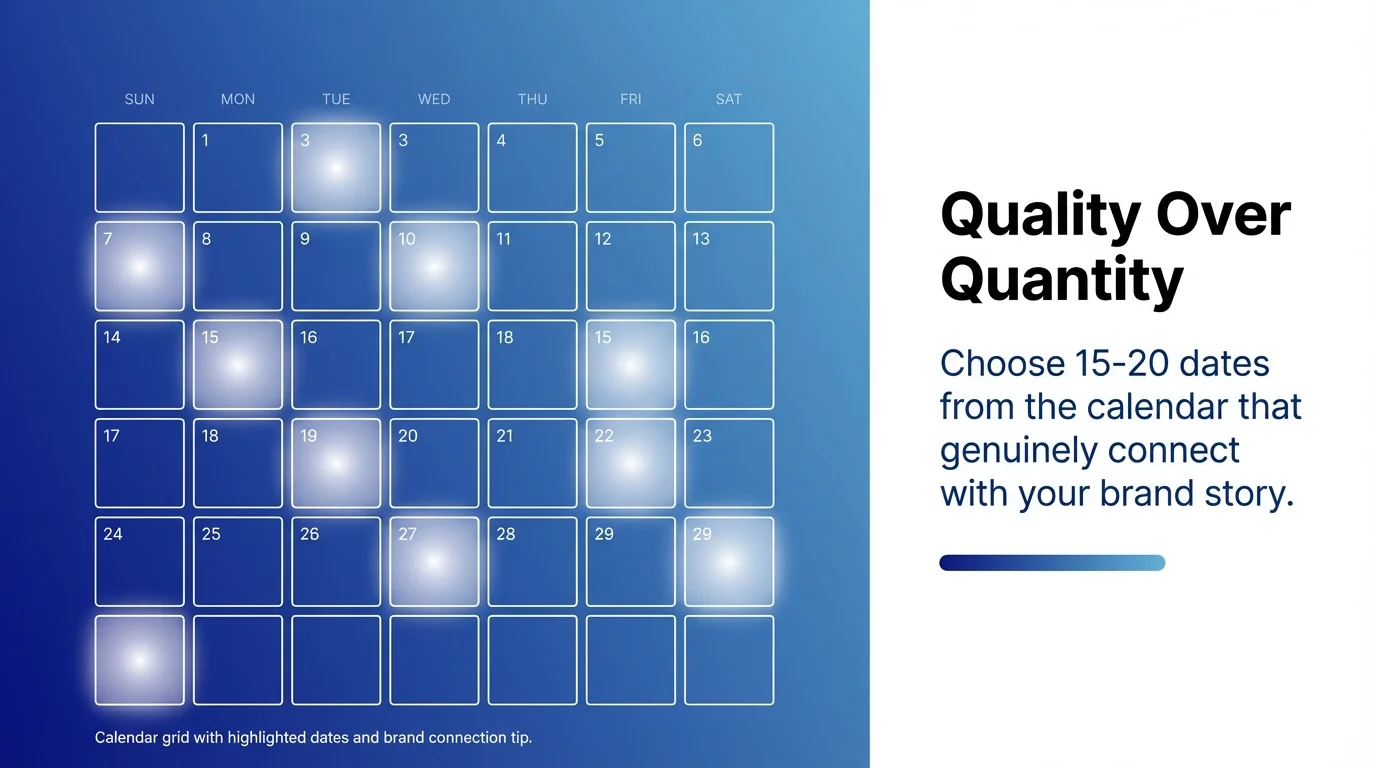 | SUN | MON | TUE | WED | THU | FRI | SAT |
|---|---|---|---|---|---|---|
| | 1 | 3 | 3 | 4 | 5 | 6 |
| 7 | 8 | 9 | 10 | 11 | 12 | 13 |
| 14 | 15 | 16 | 17 | 18 | 15 | 16 |
| 17 | 18 | 19 | 20 | 21 | 22 | 23 |
| 24 | 25 | 26 | 27 | 28 | 29 | 29 |
| | | | | | | |

Calendar grid with highlighted dates and brand connection tip.

Quality Over Quantity

Choose 15-20 dates from the calendar that genuinely connect with your brand story.